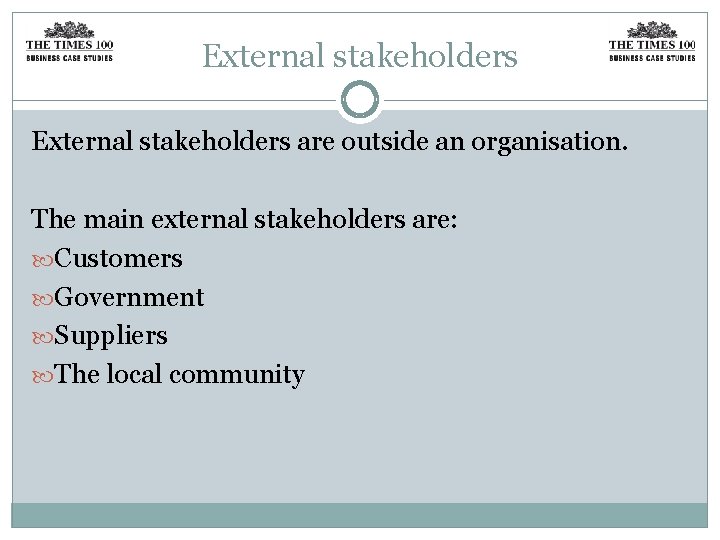 THE TIMES 100
BUSINESS CASE STUDIES

External stakeholders

THE TIMES 100
BUSINESS CASE STUDIES

External stakeholders are outside an organisation.

The main external stakeholders are:
Customers
Government
Suppliers
The local community